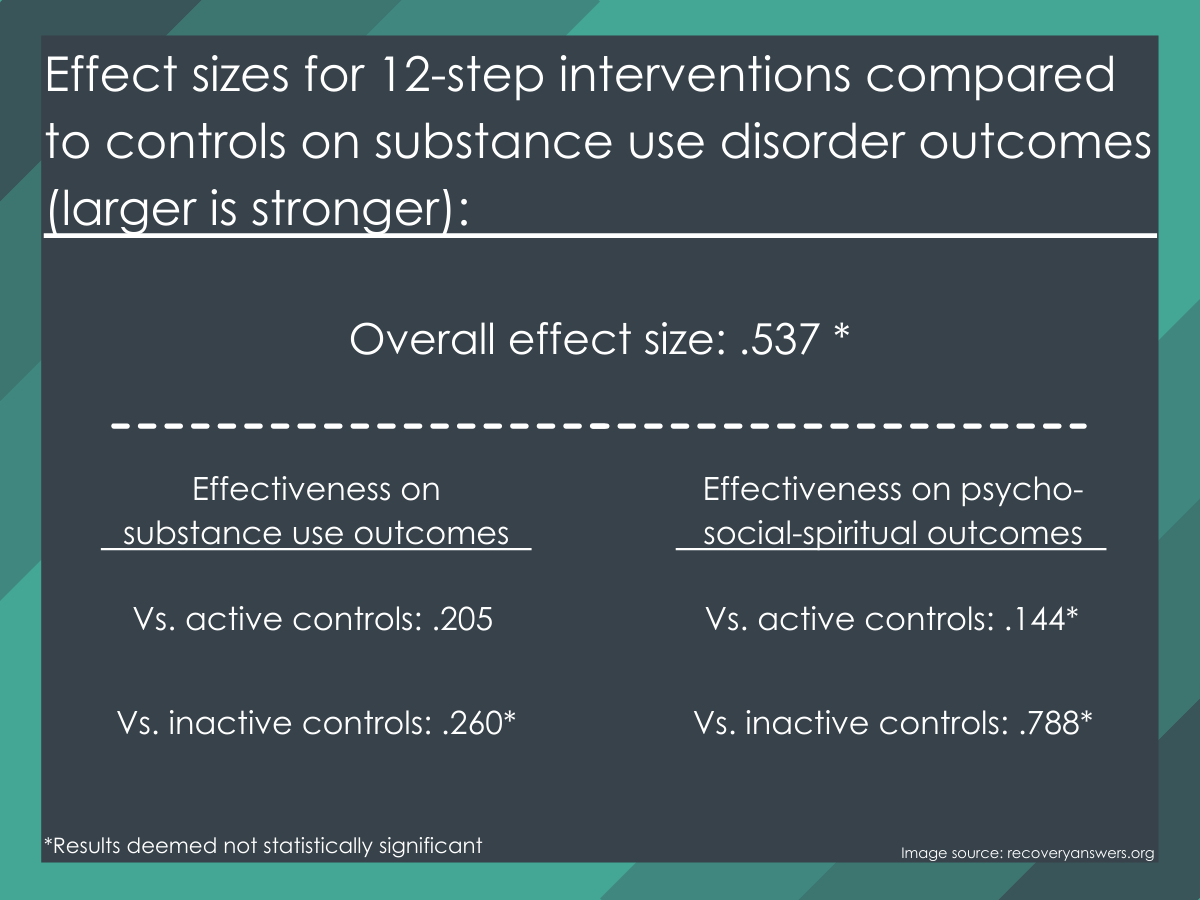 Effect sizes for 12-step interventions compared to controls on substance use disorder outcomes (larger is stronger):

Overall effect size: .537 *

Effectiveness on substance use outcomes

Vs. active controls: .205

Vs. inactive controls: .260*

Effectiveness on psycho-social-spiritual outcomes

Vs. active controls: .144*

Vs. inactive controls: .788*

*Results deemed not statistically significant

Image source: recoveryanswers.org